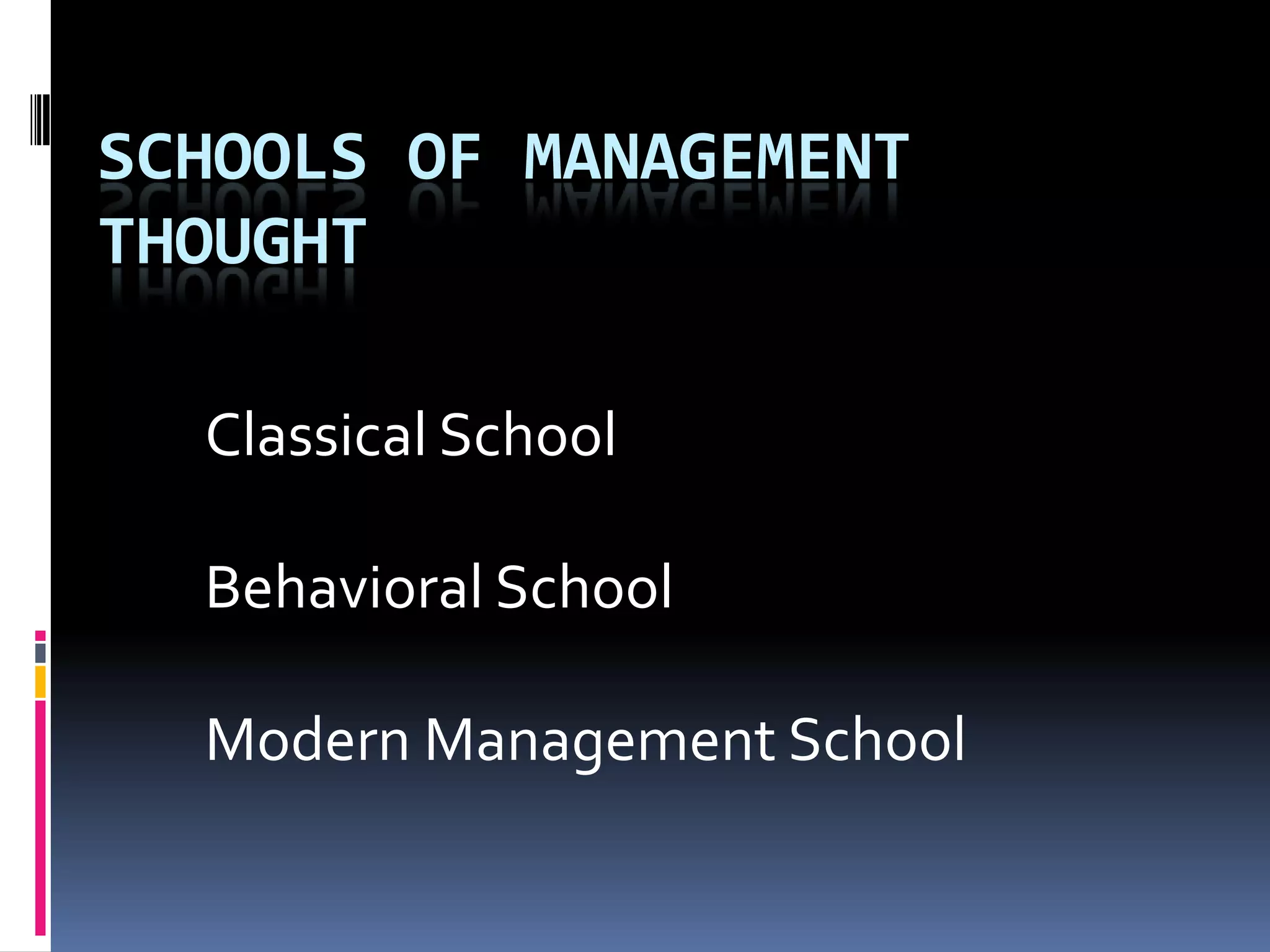 SCHOOLS OF MANAGEMENT THOUGHT

Classical School

Behavioral School

Modern Management School